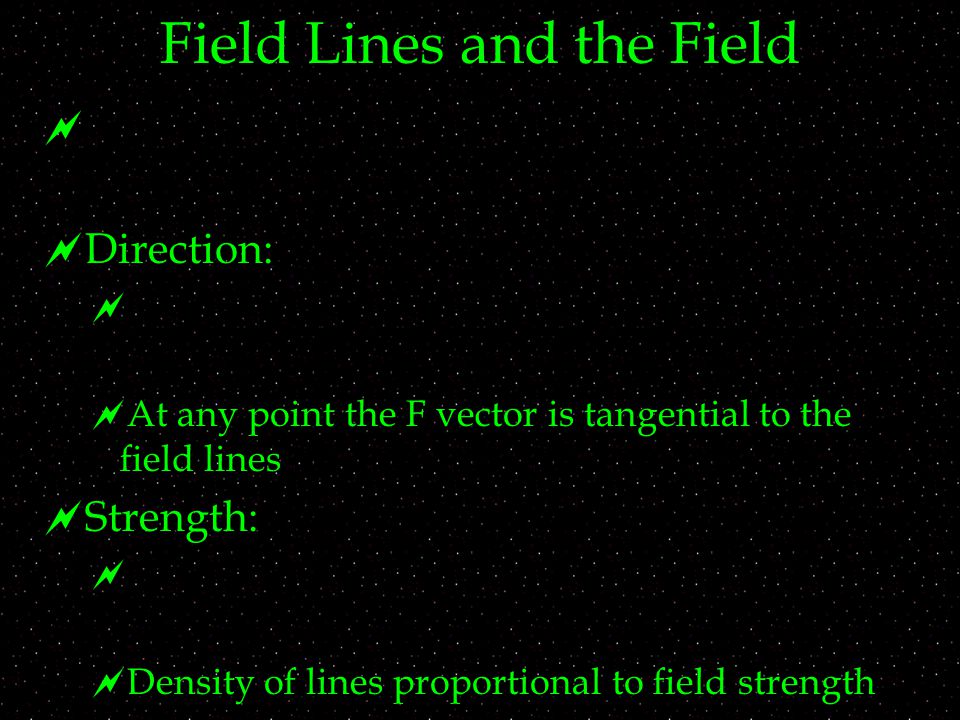 Field Lines and the Field

Direction:

At any point the F vector is tangential to the field lines

Strength:

Density of lines proportional to field strength